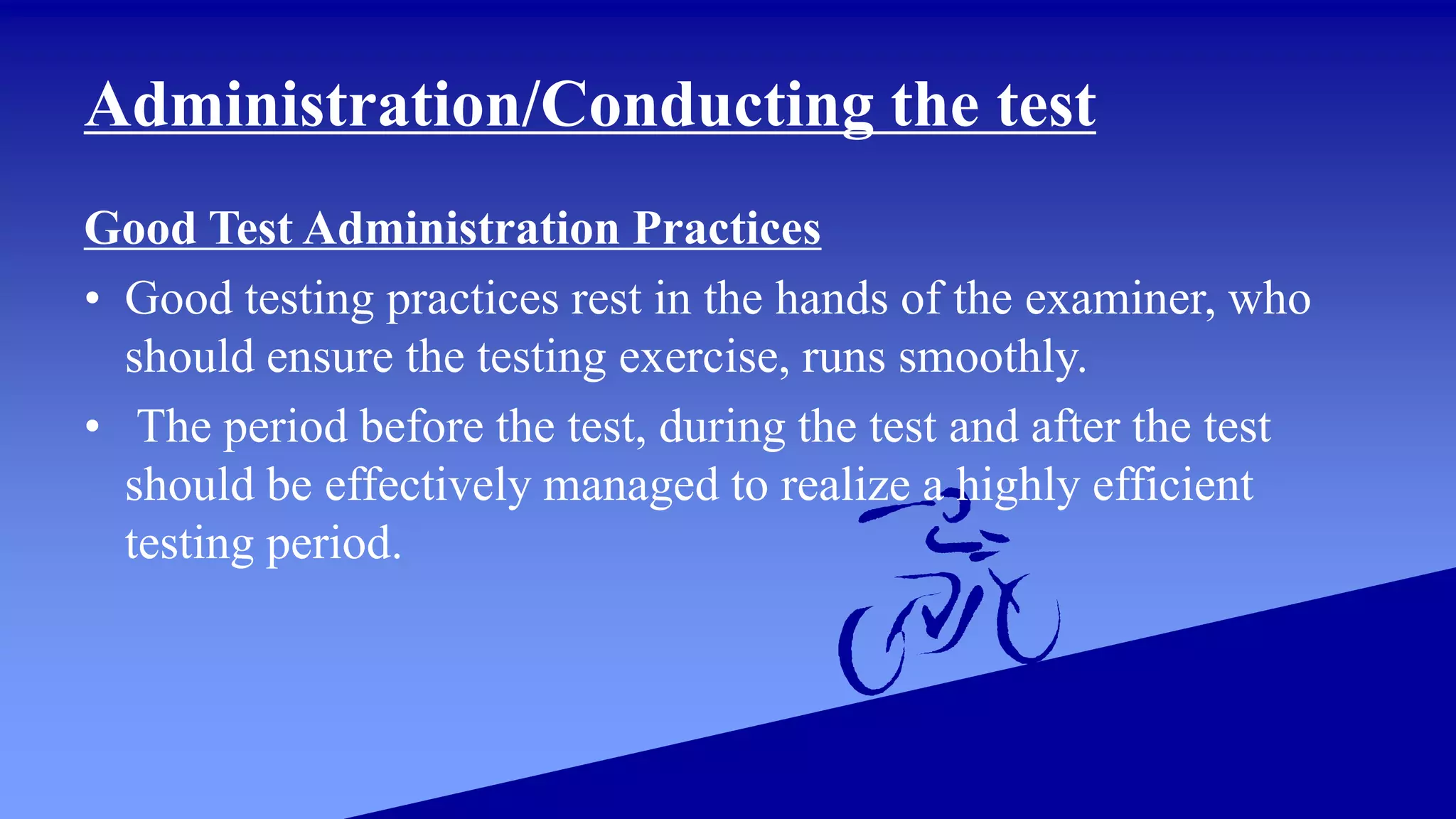 Administration/Conducting the test

Good Test Administration Practices

• Good testing practices rest in the hands of the examiner, who should ensure the testing exercise, runs smoothly.
• The period before the test, during the test and after the test should be effectively managed to realize a highly efficient testing period.